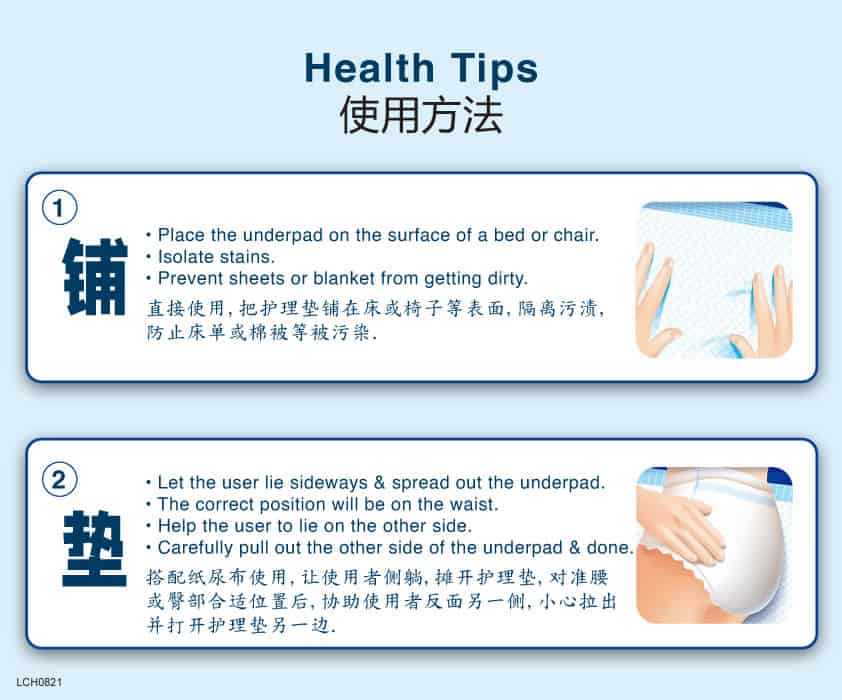 Health Tips
使用方法

1

铺

• Place the underpad on the surface of a bed or chair.
• Isolate stains.
• Prevent sheets or blanket from getting dirty.

直接使用, 把护理垫铺在床或椅子等表面, 隔离污渍, 防止床单或棉被等被污染.

2

垫

• Let the user lie sideways & spread out the underpad.
• The correct position will be on the waist.
• Help the user to lie on the other side.
• Carefully pull out the other side of the underpad & done.

搭配纸尿布使用, 让使用者侧躺, 摊开护理垫, 对准腰或臀部合适位置后, 协助使用者反面另一侧, 小心拉出并打开护理垫另一边.

LCH0821